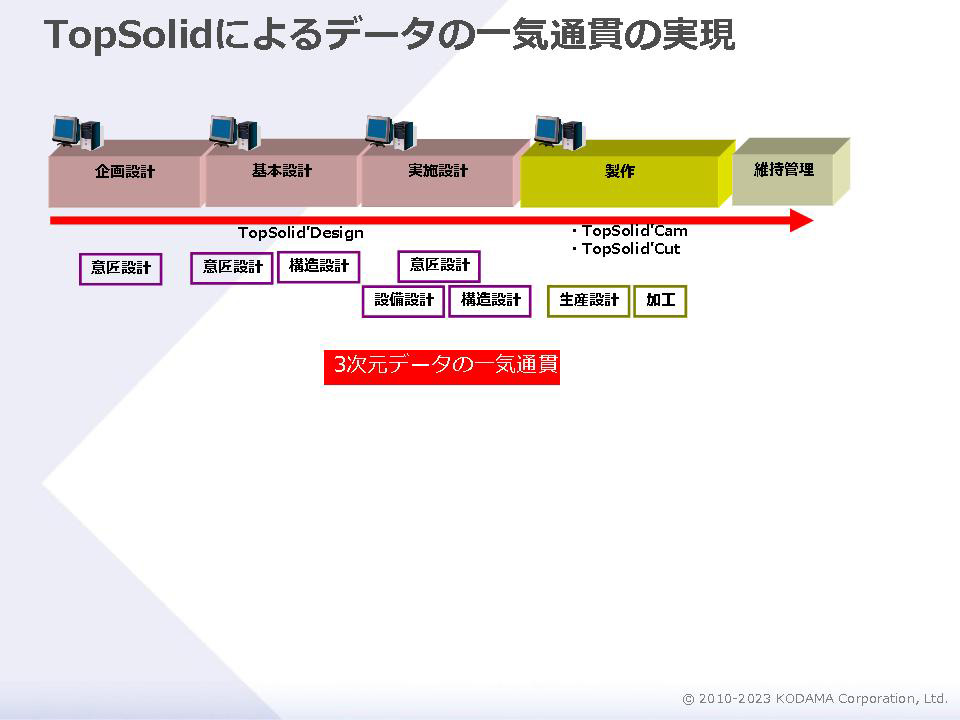 TopSolidによるデータの一気通貫の実現

企画設計

基本設計

実施設計

製作

維持管理

TopSolid'Design

・TopSolid'Cam
・TopSolid'Cut

意匠設計

意匠設計

構造設計

意匠設計

設備設計

構造設計

生産設計

加工

3次元データの一気通貫

© 2010-2023 KODAMA Corporation, Ltd.